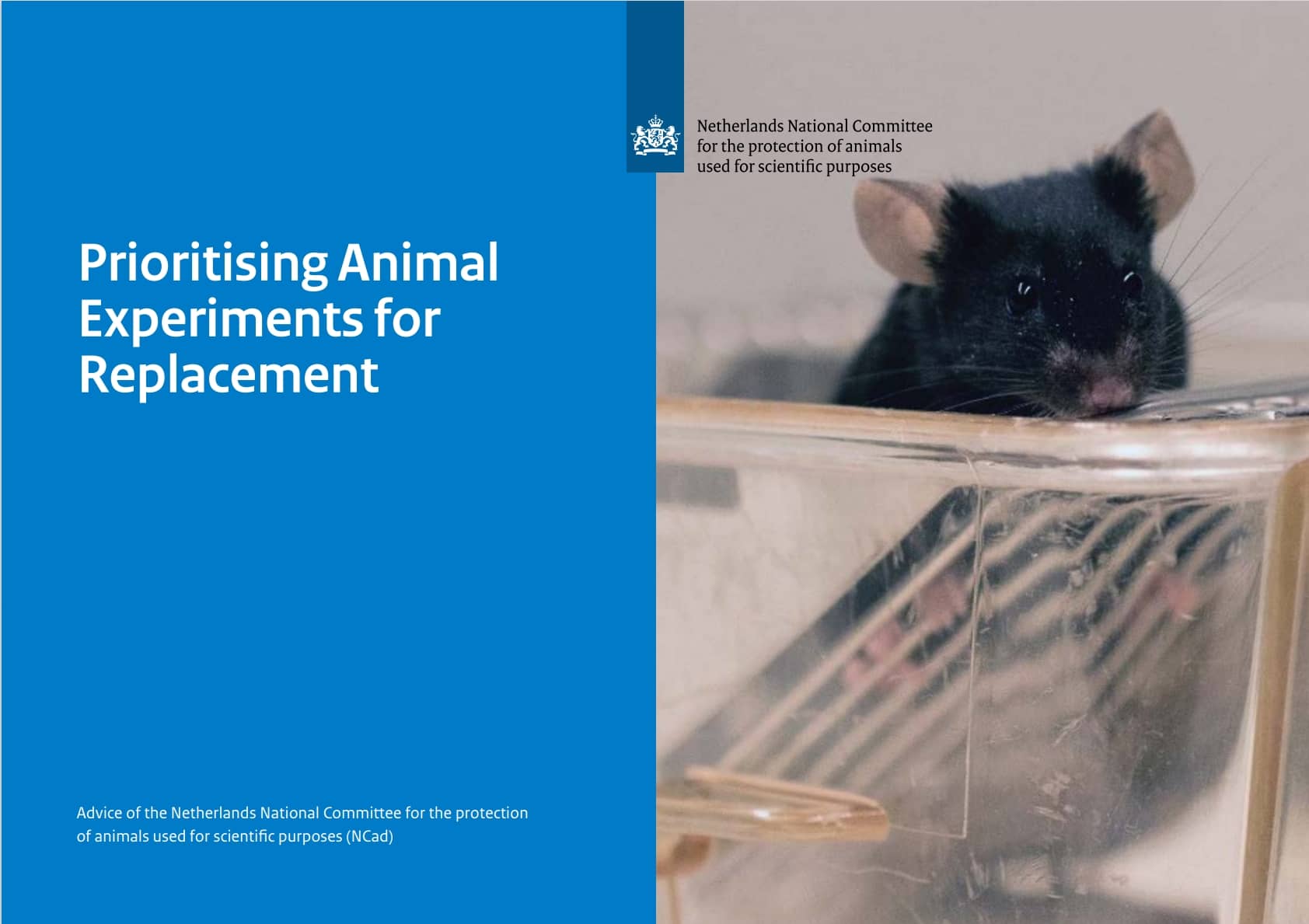 Netherlands National Committee for the protection of animals used for scientific purposes

Prioritising Animal Experiments for Replacement

Advice of the Netherlands National Committee for the protection of animals used for scientific purposes (NCad)